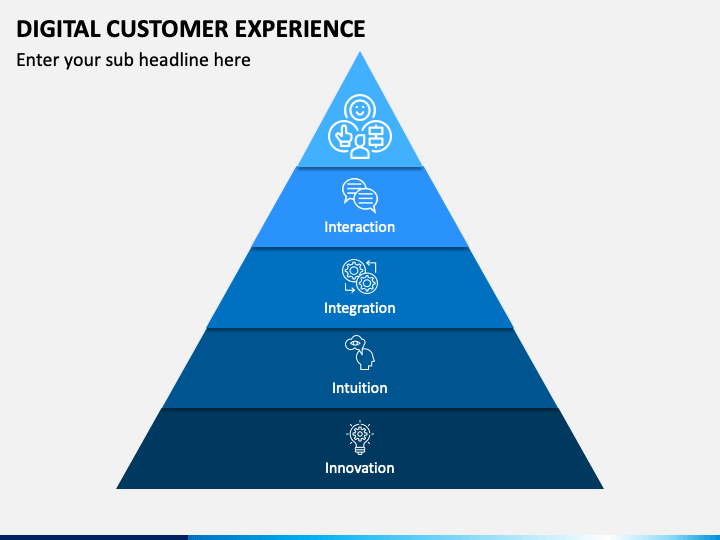 DIGITAL CUSTOMER EXPERIENCE

Enter your sub headline here

Interaction

Integration

Intuition

Innovation